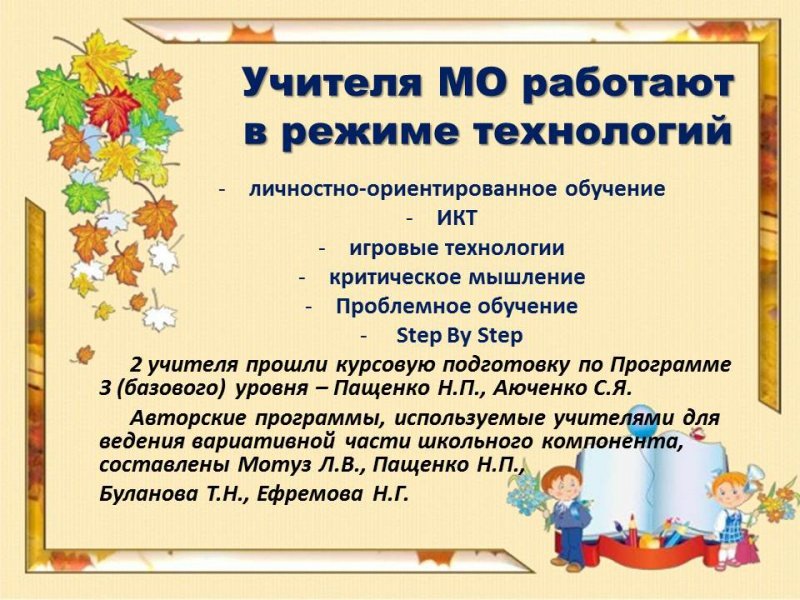 Учителя МО работают в режиме технологий

- личностно-ориентированное обучение
- ИКТ
- игровые технологии
- критическое мышление
- Проблемное обучение
- Step By Step

2 учителя прошли курсовую подготовку по Программе 3 (базового) уровня – Пащенко Н.П., Аюченко С.Я.

Авторские программы, используемые учителями для ведения вариативной части школьного компонента, составлены Мотуз Л.В., Пащенко Н.П., Буланова Т.Н., Ефремова Н.Г.